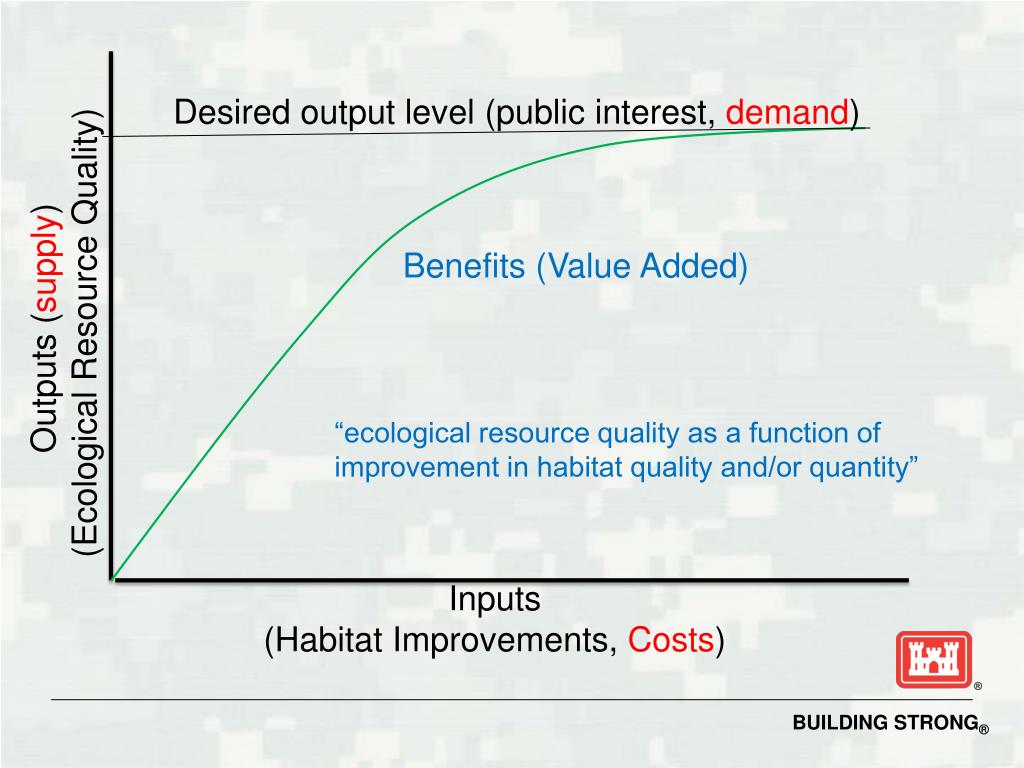 Outputs (supply)
(Ecological Resource Quality)

Desired output level (public interest, demand)

Benefits (Value Added)

“ecological resource quality as a function of improvement in habitat quality and/or quantity”

Inputs
(Habitat Improvements, Costs)

®

BUILDING STRONG®